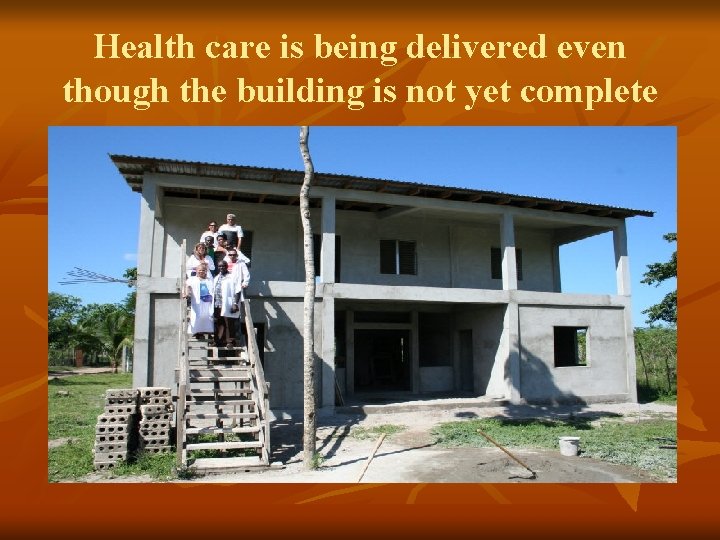 Health care is being delivered even though the building is not yet complete